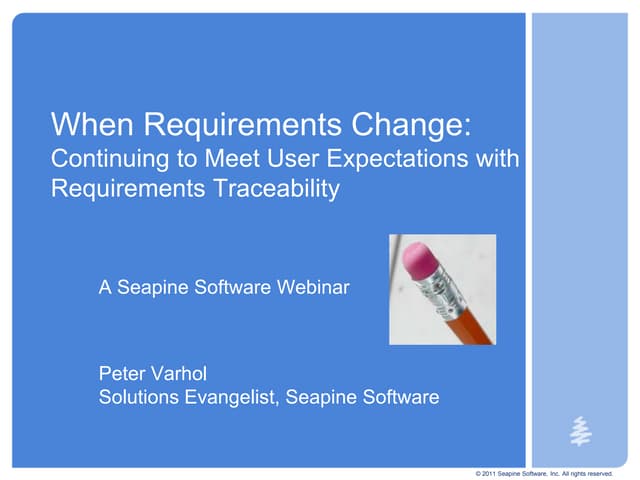 When Requirements Change:
Continuing to Meet User Expectations with Requirements Traceability

A Seapine Software Webinar

Peter Varhol
Solutions Evangelist, Seapine Software

© 2011 Seapine Software, Inc. All rights reserved.